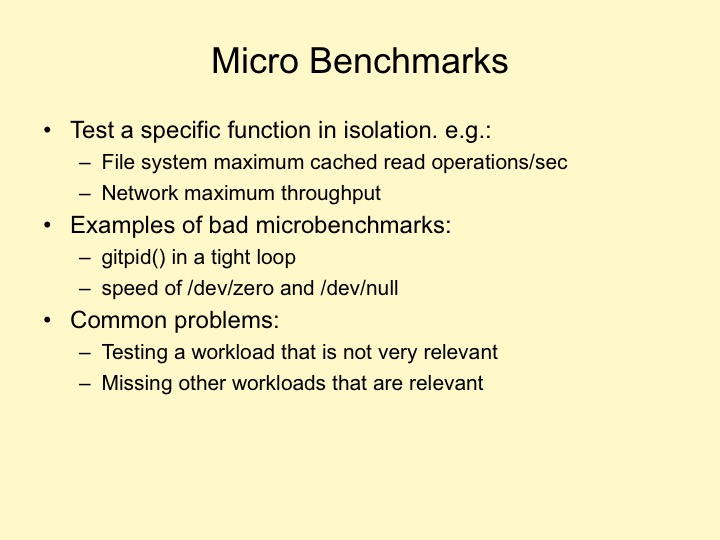 Micro Benchmarks

• Test a specific function in isolation. e.g.:
  – File system maximum cached read operations/sec
  – Network maximum throughput
• Examples of bad microbenchmarks:
  – gitpid() in a tight loop
  – speed of /dev/zero and /dev/null
• Common problems:
  – Testing a workload that is not very relevant
  – Missing other workloads that are relevant